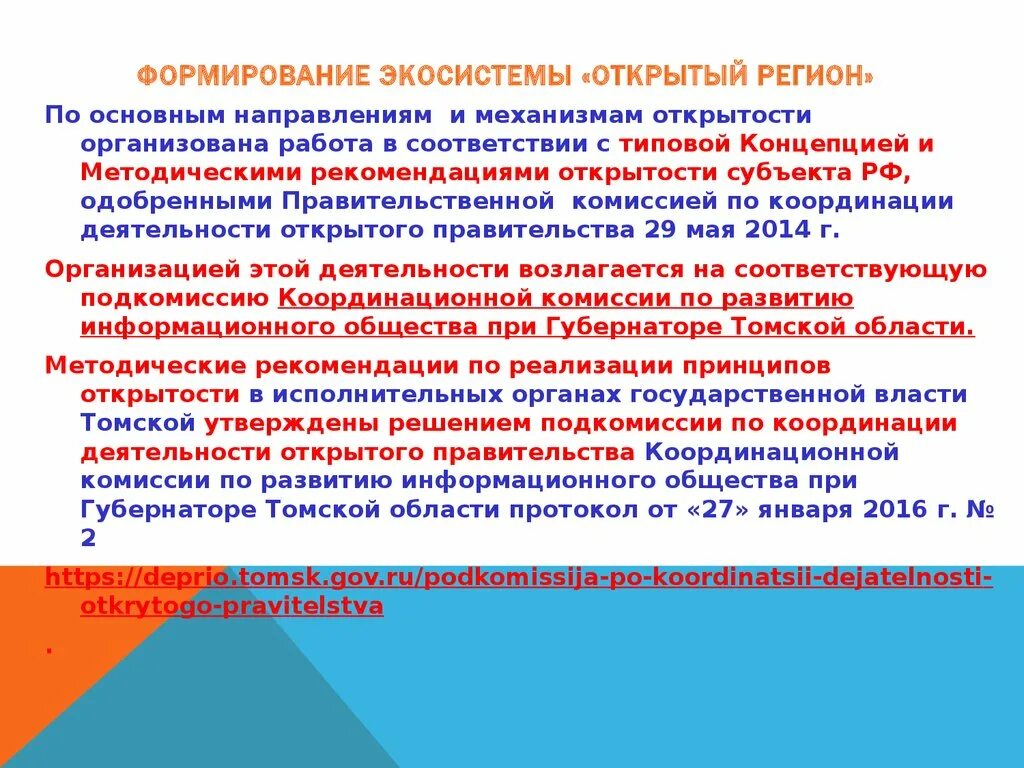 ФОРМИРОВАНИЕ ЭКОСИСТЕМЫ «ОТКРЫТЫЙ РЕГИОН»

По основным направлениям и механизмам открытости организована работа в соответствии с типовой Концепцией и Методическими рекомендациями открытости субъекта РФ, одобренными Правительственной комиссией по координации деятельности открытого правительства 29 мая 2014 г.

Организацией этой деятельности возлагается на соответствующую подкомиссию Координационной комиссии по развитию информационного общества при Губернаторе Томской области.

Методические рекомендации по реализации принципов открытости в исполнительных органах государственной власти Томской утверждены решением подкомиссии по координации деятельности открытого правительства Координационной комиссии по развитию информационного общества при Губернаторе Томской области протокол от «27» января 2016 г. № 2

https://deprio.tomsk.gov.ru/podkomissija-po-koordinatsii-dejatelnosti-otkrytogo-pravitelstva

.